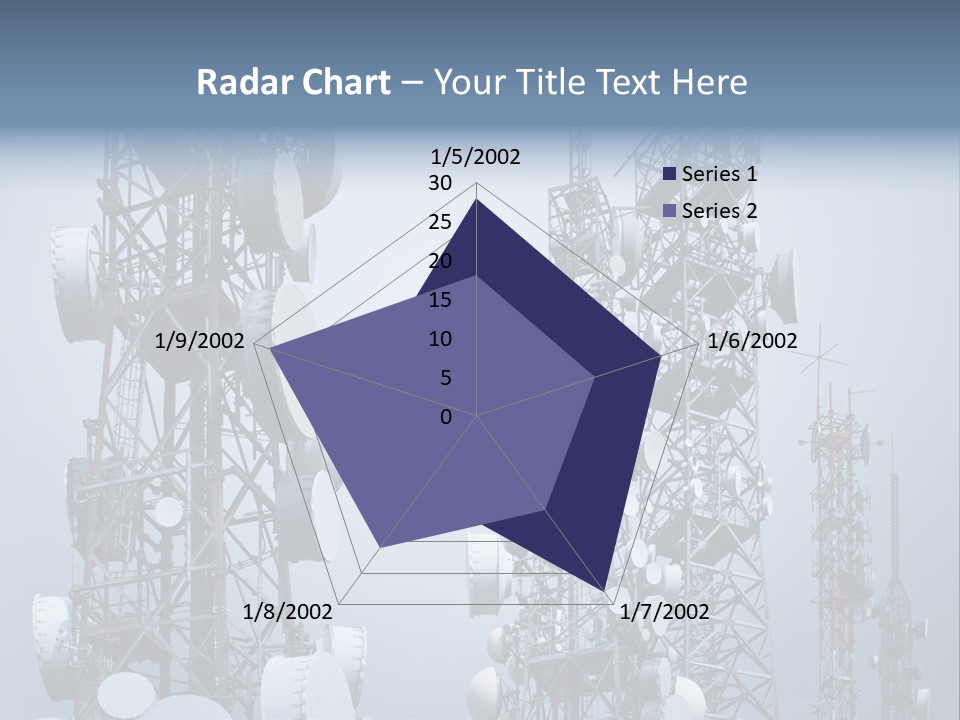 Radar Chart – Your Title Text Here

1/5/2002
30
25
20
15
10
5
0
1/6/2002
1/7/2002
1/8/2002
1/9/2002

Series 1
Series 2